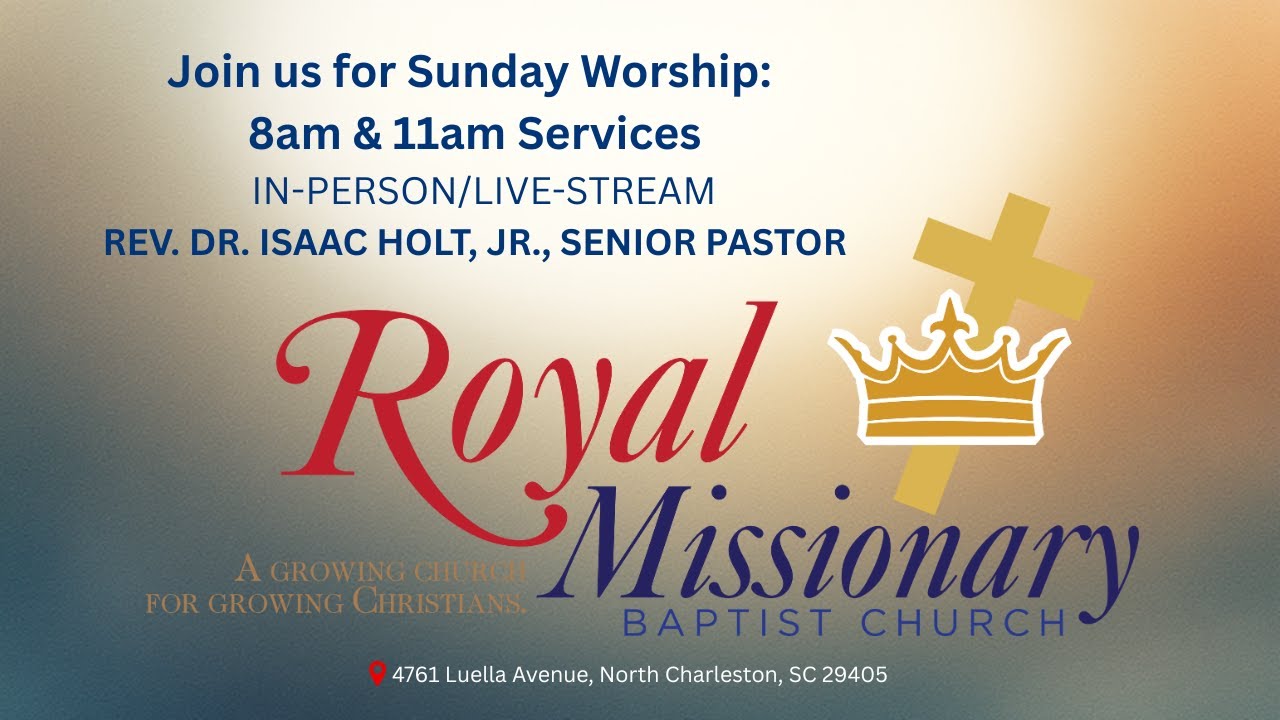 Join us for Sunday Worship:
8am & 11am Services
IN-PERSON/LIVE-STREAM
REV. DR. ISAAC HOLT, JR., SENIOR PASTOR

Royal
Missionary
BAPTIST CHURCH

A GROWING CHURCH
FOR GROWING CHRISTIANS.

4761 Luella Avenue, North Charleston, SC 29405